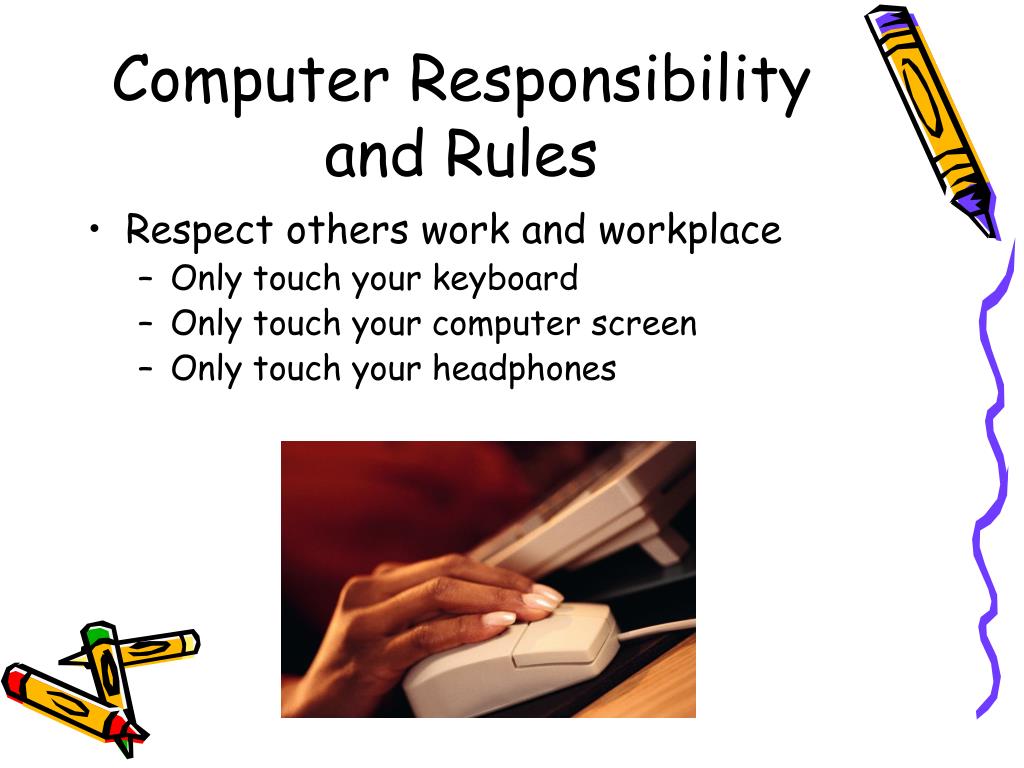 Computer Responsibility and Rules

• Respect others work and workplace
– Only touch your keyboard
– Only touch your computer screen
– Only touch your headphones